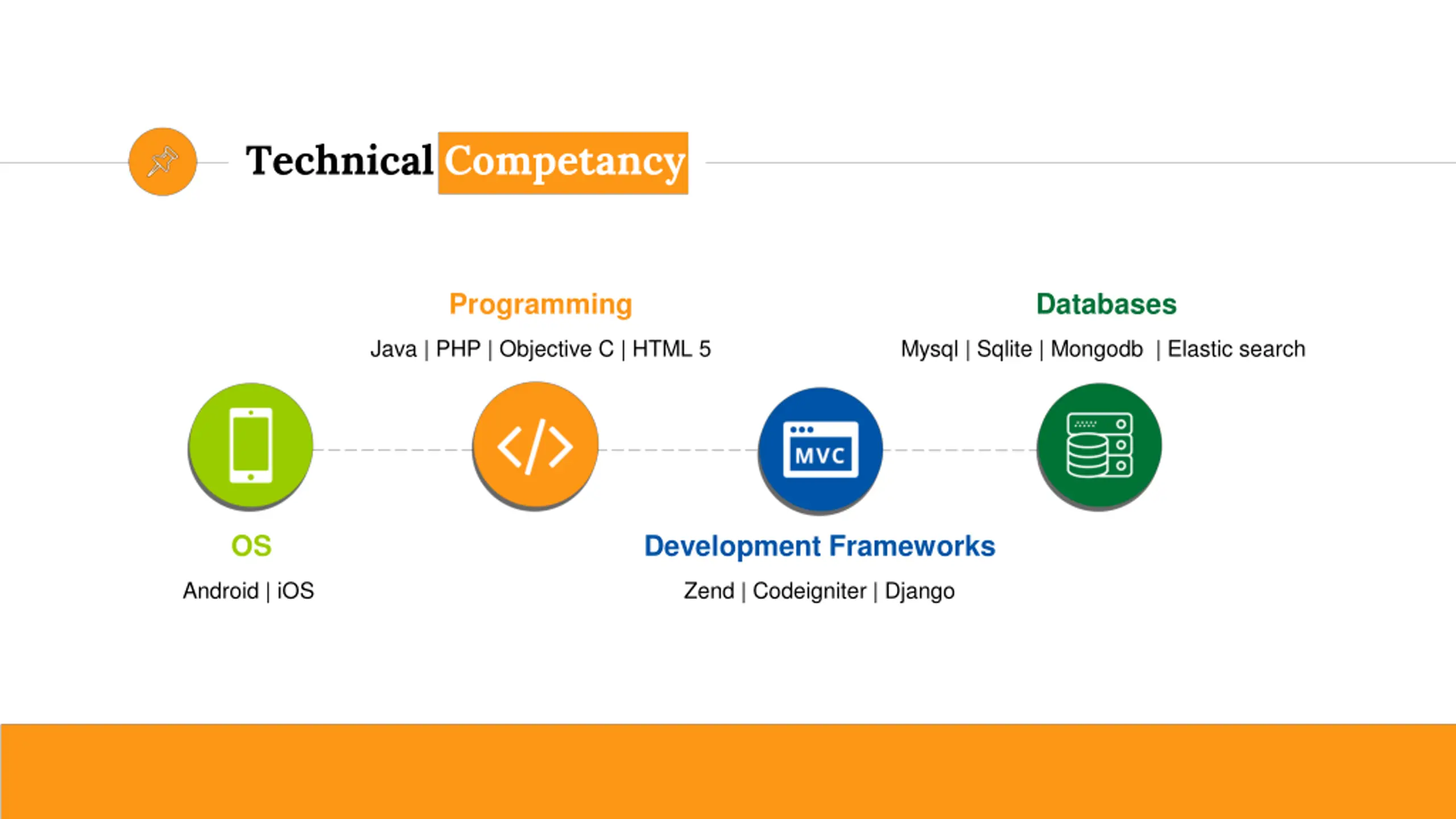 Technical Competancy

Programming

Java | PHP | Objective C | HTML 5

Databases

Mysql | Sqlite | Mongodb | Elastic search

MVC

OS

Android | iOS

Development Frameworks

Zend | Codeigniter | Django